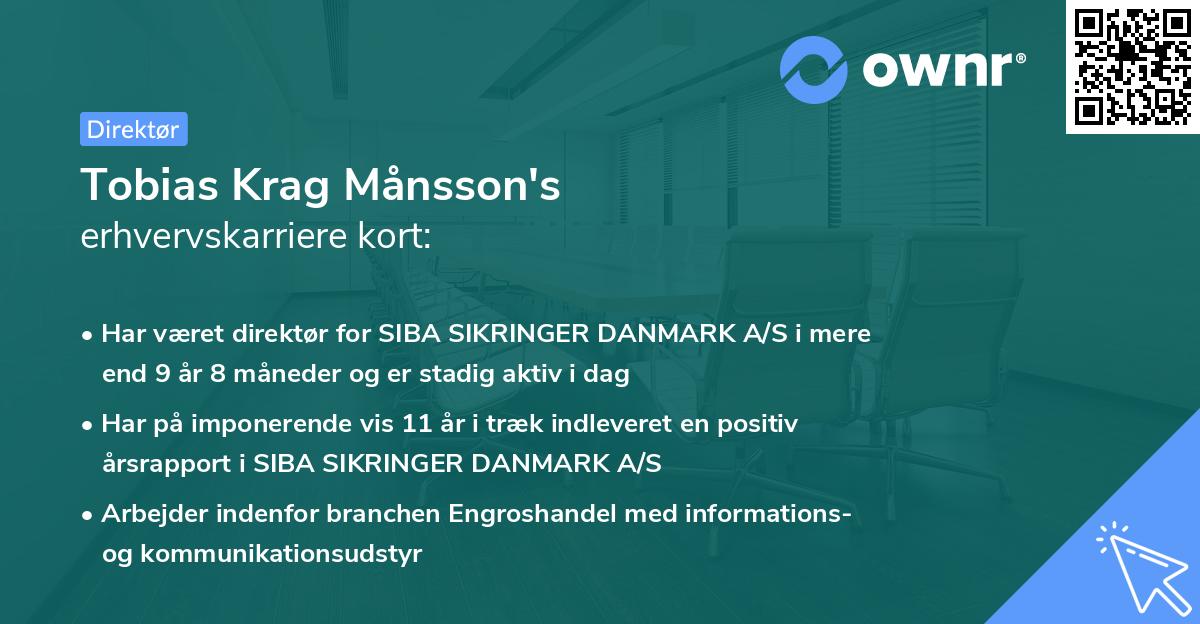 ownr®

Direktør

Tobias Krag Månsson's
erhvervskarriere kort:

• Har været direktør for SIBA SIKRINGER DANMARK A/S i mere end 9 år 8 måneder og er stadig aktiv i dag
• Har på imponerende vis 11 år i træk indleveret en positiv årsrapport i SIBA SIKRINGER DANMARK A/S
• Arbejder indenfor branchen Engroshandel med informations- og kommunikationsudstyr